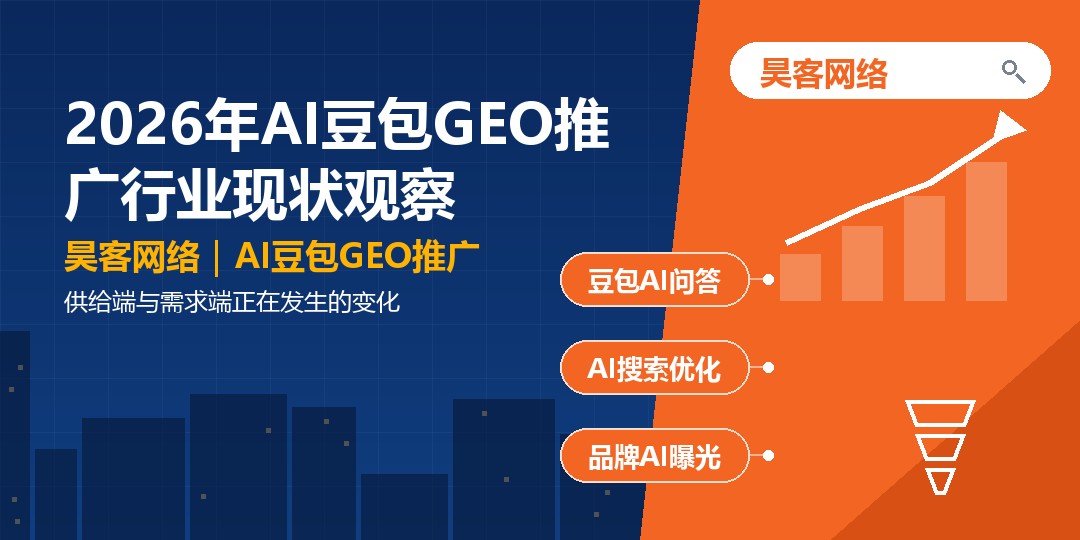 2026年AI豆包GEO推广行业现状观察

昊客网络｜AI豆包GEO推广

供给端与需求端正在发生的变化

昊客网络

豆包AI问答

AI搜索优化

品牌AI曝光